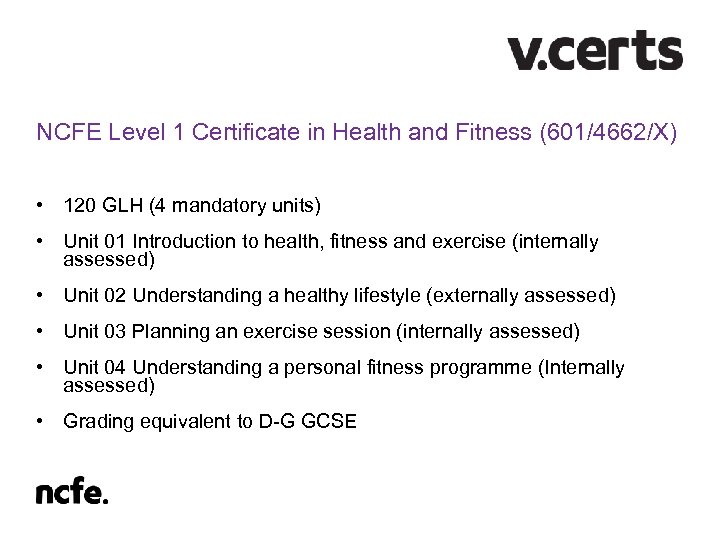 v.certs

NCFE Level 1 Certificate in Health and Fitness (601/4662/X)

• 120 GLH (4 mandatory units)

• Unit 01 Introduction to health, fitness and exercise (internally assessed)

• Unit 02 Understanding a healthy lifestyle (externally assessed)

• Unit 03 Planning an exercise session (internally assessed)

• Unit 04 Understanding a personal fitness programme (Internally assessed)

• Grading equivalent to D-G GCSE

ncfe.